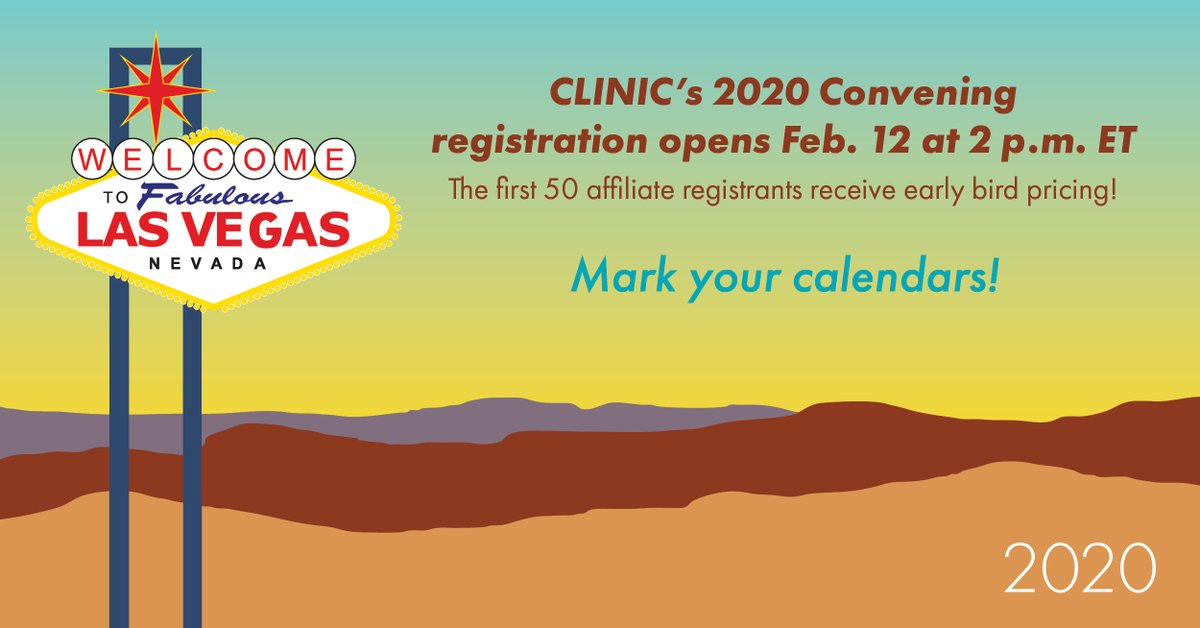 WELCOME
TO Fabulous
LAS VEGAS
NEVADA

CLINIC's 2020 Convening registration opens Feb. 12 at 2 p.m. ET
The first 50 affiliate registrants receive early bird pricing!

Mark your calendars!

2020